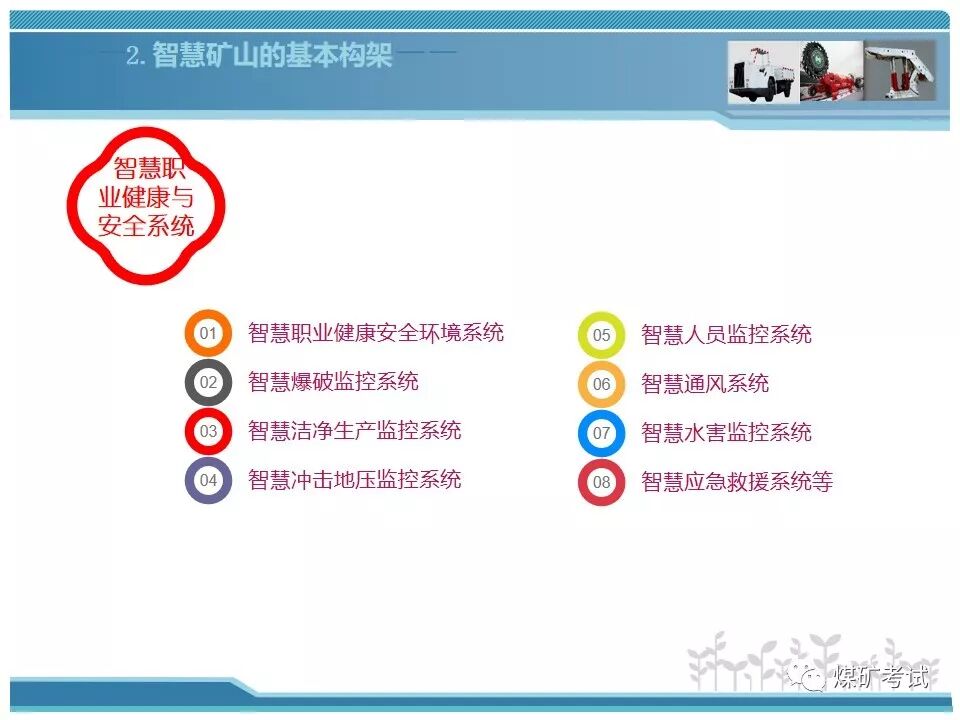 2. 智慧矿山的基本构架

智慧职业健康与安全系统

01 智慧职业健康安全环境系统
02 智慧爆破监控系统
03 智慧洁净生产监控系统
04 智慧冲击地压监控系统

05 智慧人员监控系统
06 智慧通风系统
07 智慧水害监控系统
08 智慧应急救援系统等

煤矿考试